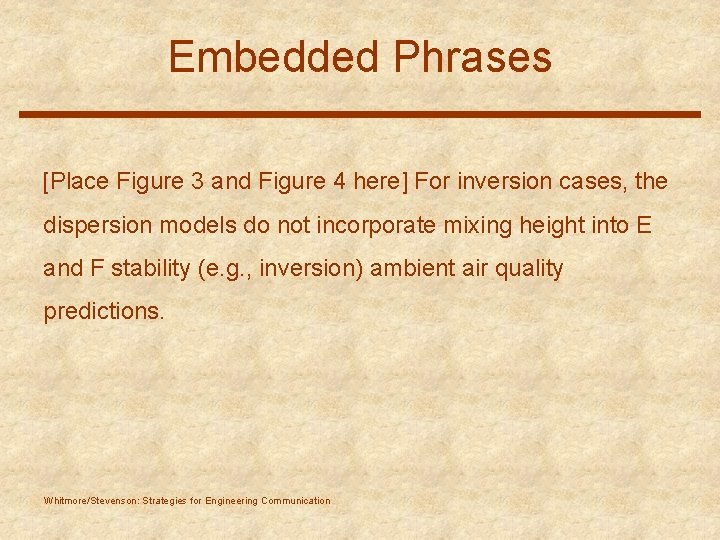 Embedded Phrases

[Place Figure 3 and Figure 4 here] For inversion cases, the dispersion models do not incorporate mixing height into E and F stability (e.g., inversion) ambient air quality predictions.

Whitmore/Stevenson: Strategies for Engineering Communication